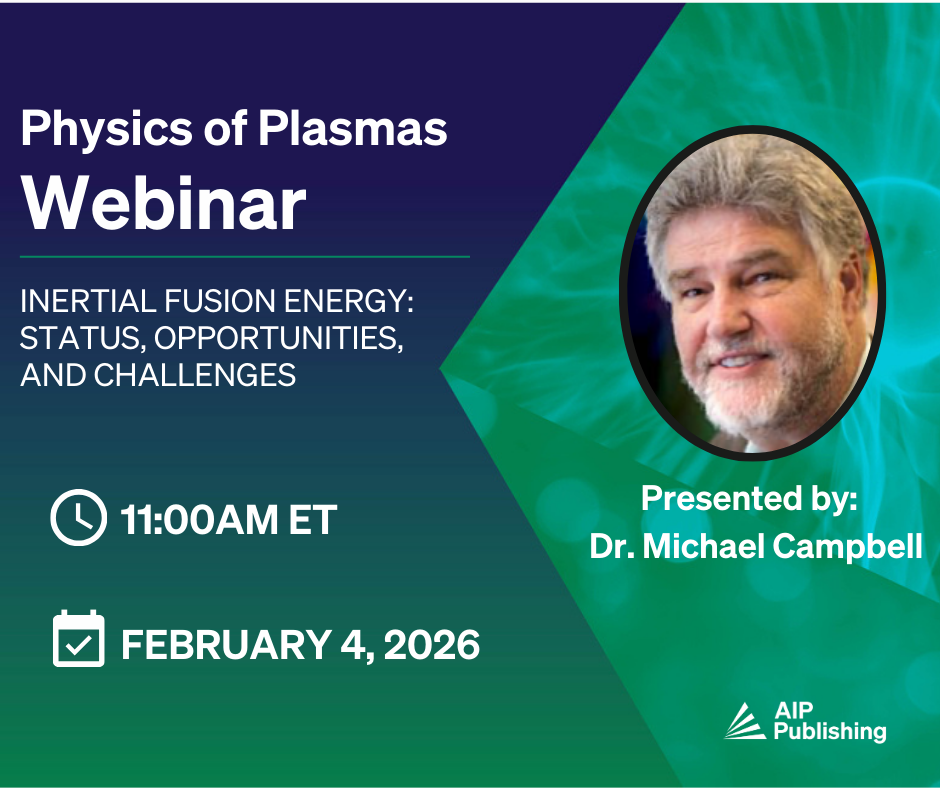 Physics of Plasmas
Webinar

INERTIAL FUSION ENERGY: STATUS, OPPORTUNITIES, AND CHALLENGES

11:00AM ET

FEBRUARY 4, 2026

Presented by:
Dr. Michael Campbell

AIP Publishing